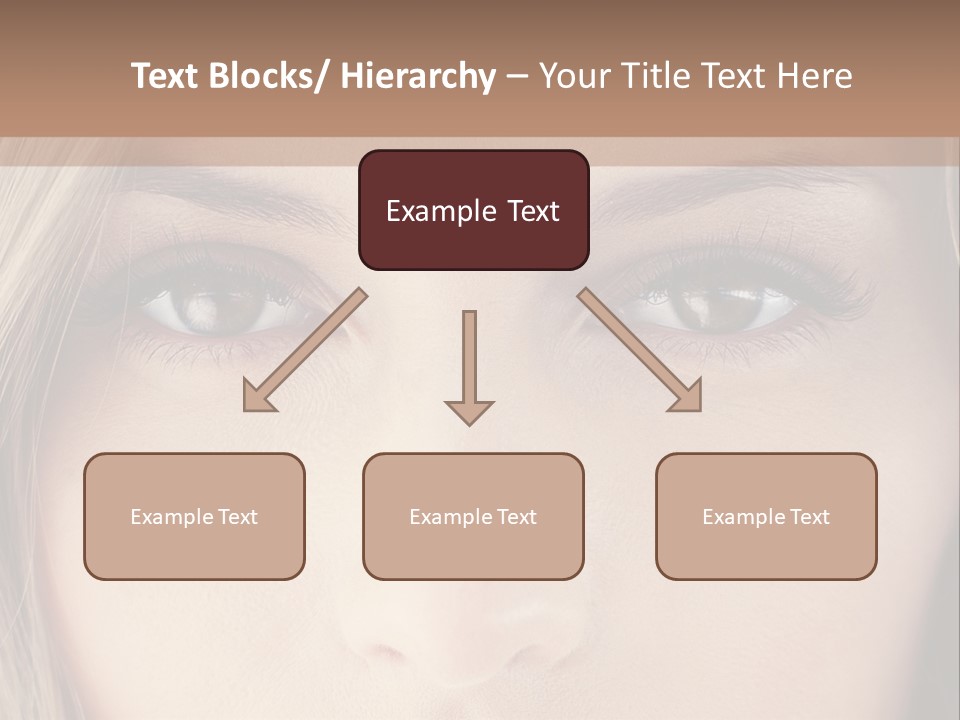 Text Blocks/ Hierarchy – Your Title Text Here

Example Text

Example Text

Example Text

Example Text